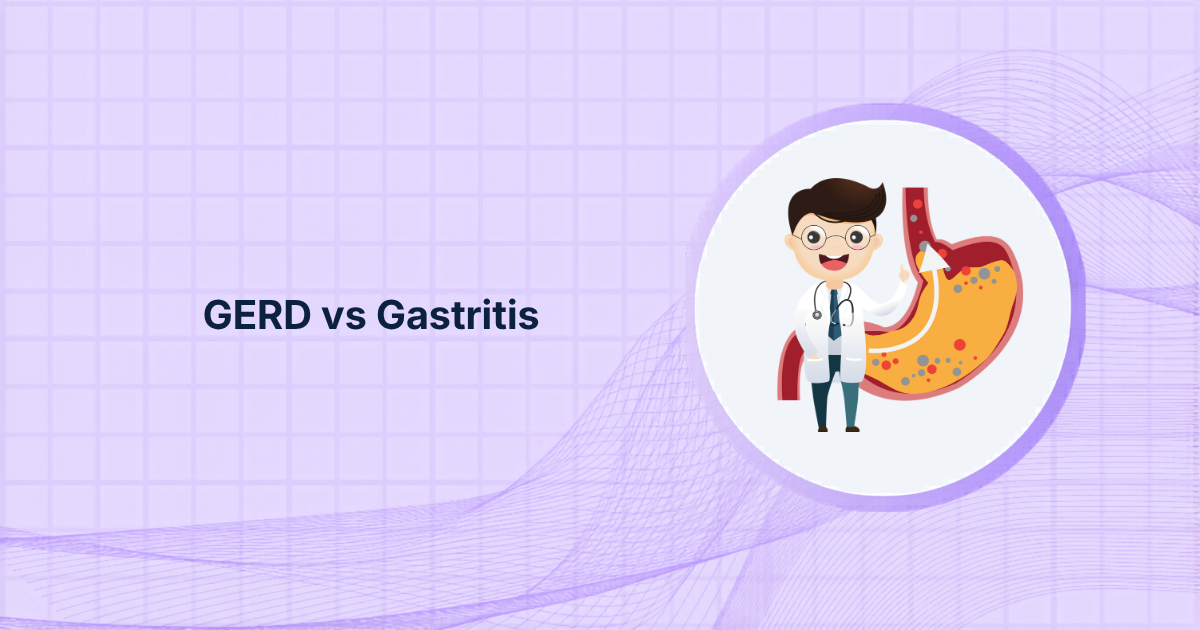 GERD vs Gastritis